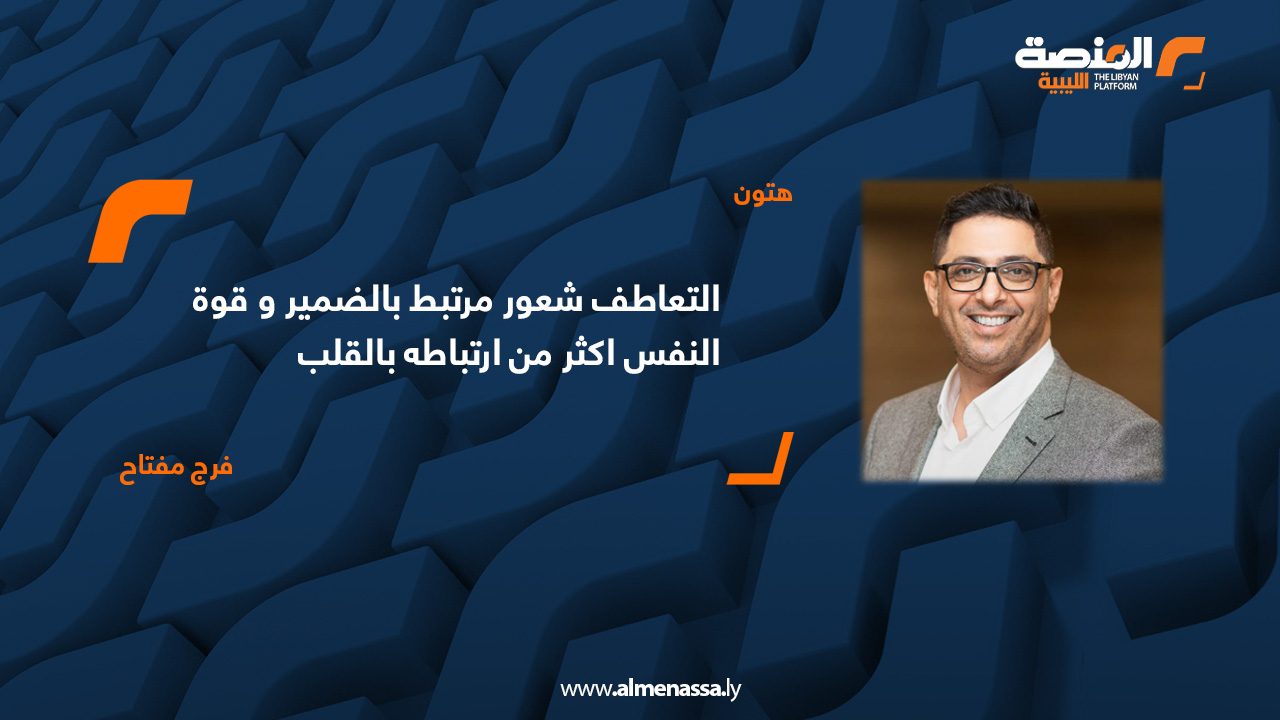 المنصة الليبية
THE LIBYAN PLATFORM

هتون

التعاطف شعور مرتبط بالضمير و قوة النفس اكثر من ارتباطه بالقلب

فرج مفتاح

www.almenassa.ly